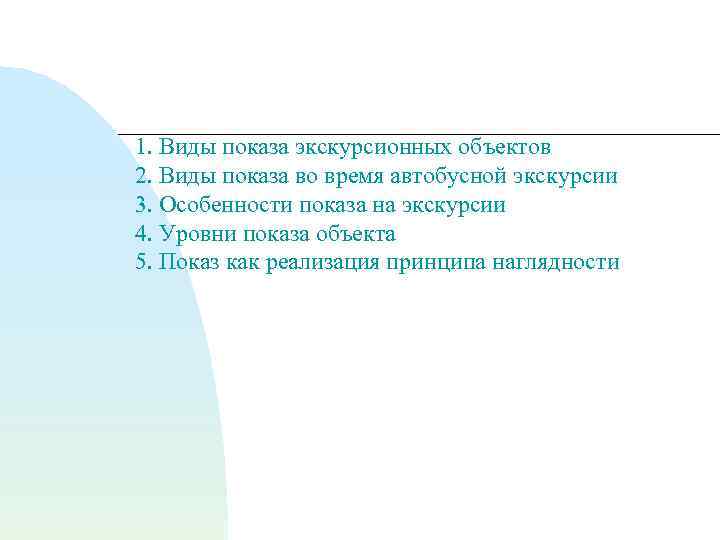 1. Виды показа экскурсионных объектов
2. Виды показа во время автобусной экскурсии
3. Особенности показа на экскурсии
4. Уровни показа объекта
5. Показ как реализация принципа наглядности